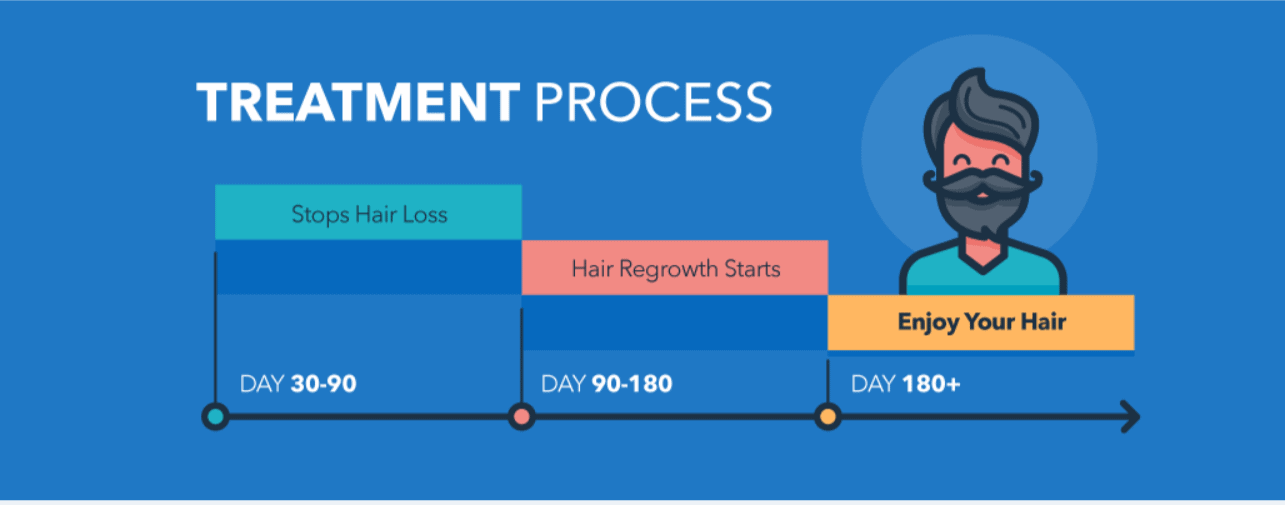 TREATMENT PROCESS

Stops Hair Loss

Hair Regrowth Starts

Enjoy Your Hair

DAY 30-90

DAY 90-180

DAY 180+